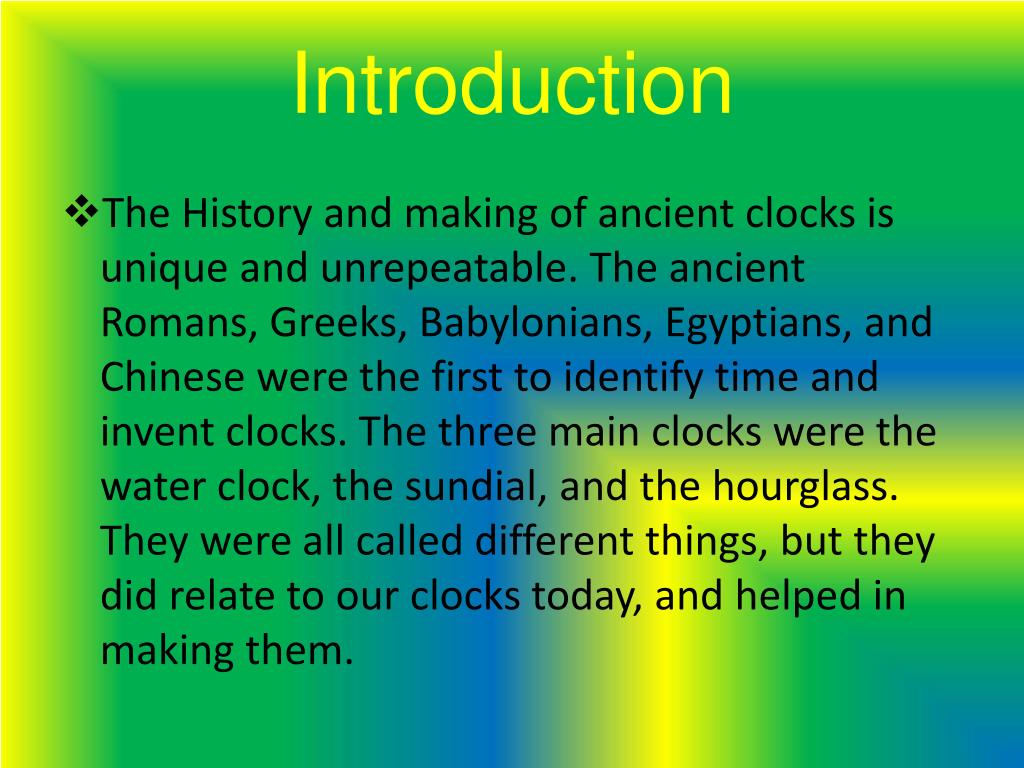 Introduction

❖The History and making of ancient clocks is unique and unrepeatable. The ancient Romans, Greeks, Babylonians, Egyptians, and Chinese were the first to identify time and invent clocks. The three main clocks were the water clock, the sundial, and the hourglass. They were all called different things, but they did relate to our clocks today, and helped in making them.